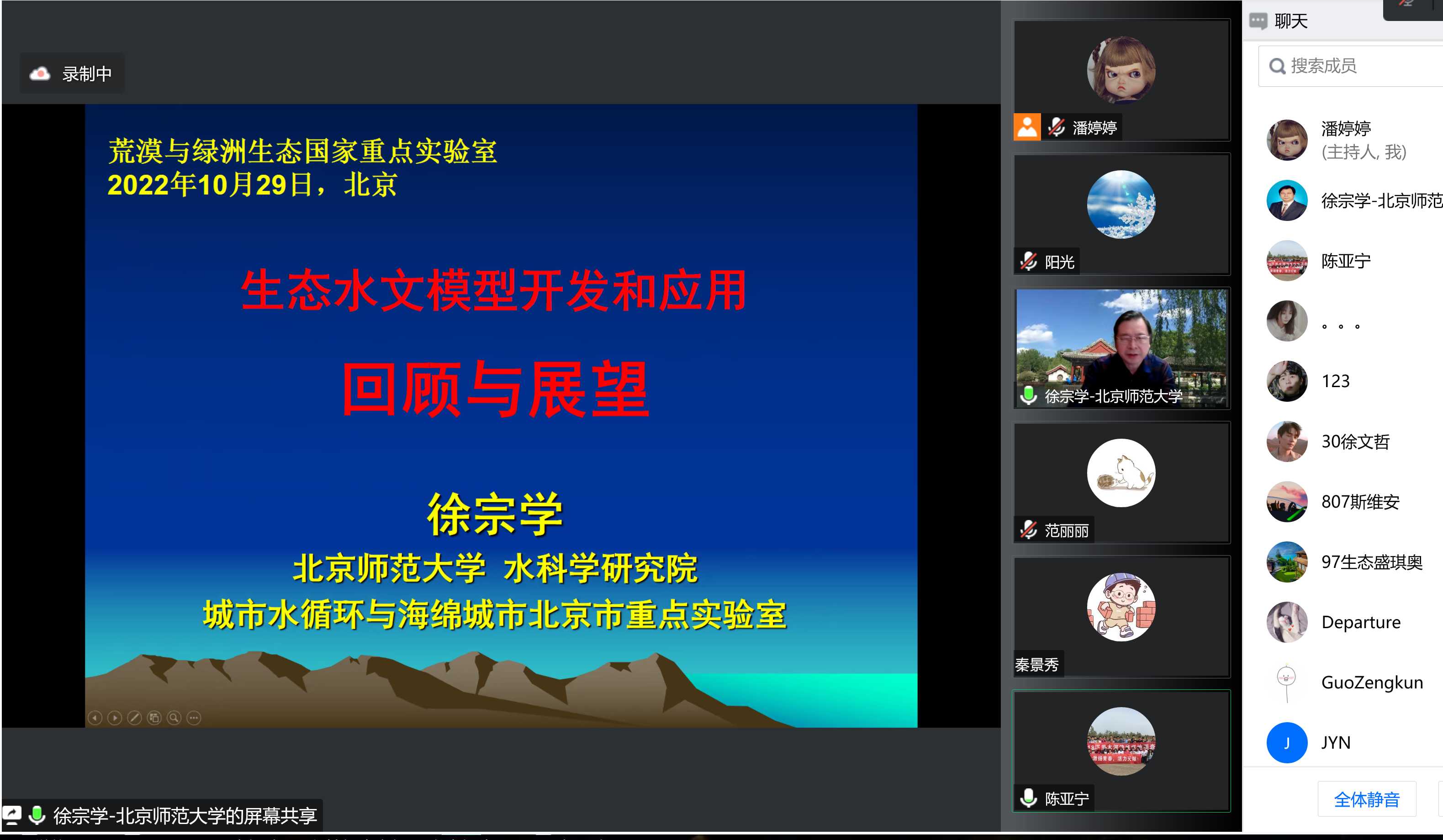 录制中

荒漠与绿洲生态国家重点实验室
2022年10月29日，北京

生态水文模型开发和应用

回顾与展望

徐宗学
北京师范大学 水科学研究院
城市水循环与海绵城市北京市重点实验室

徐宗学-北京师范大学的屏幕共享

潘婷婷
阳光
徐宗学-北京师范大学
范丽丽
秦景秀
陈亚宁

聊天
搜索成员
潘婷婷
(主持人, 我)
徐宗学-北京师范
陈亚宁
。。。
123
30徐文哲
807斯维安
97生态盛琪奥
Departure
GuoZengkun
J
JYN
全体静音